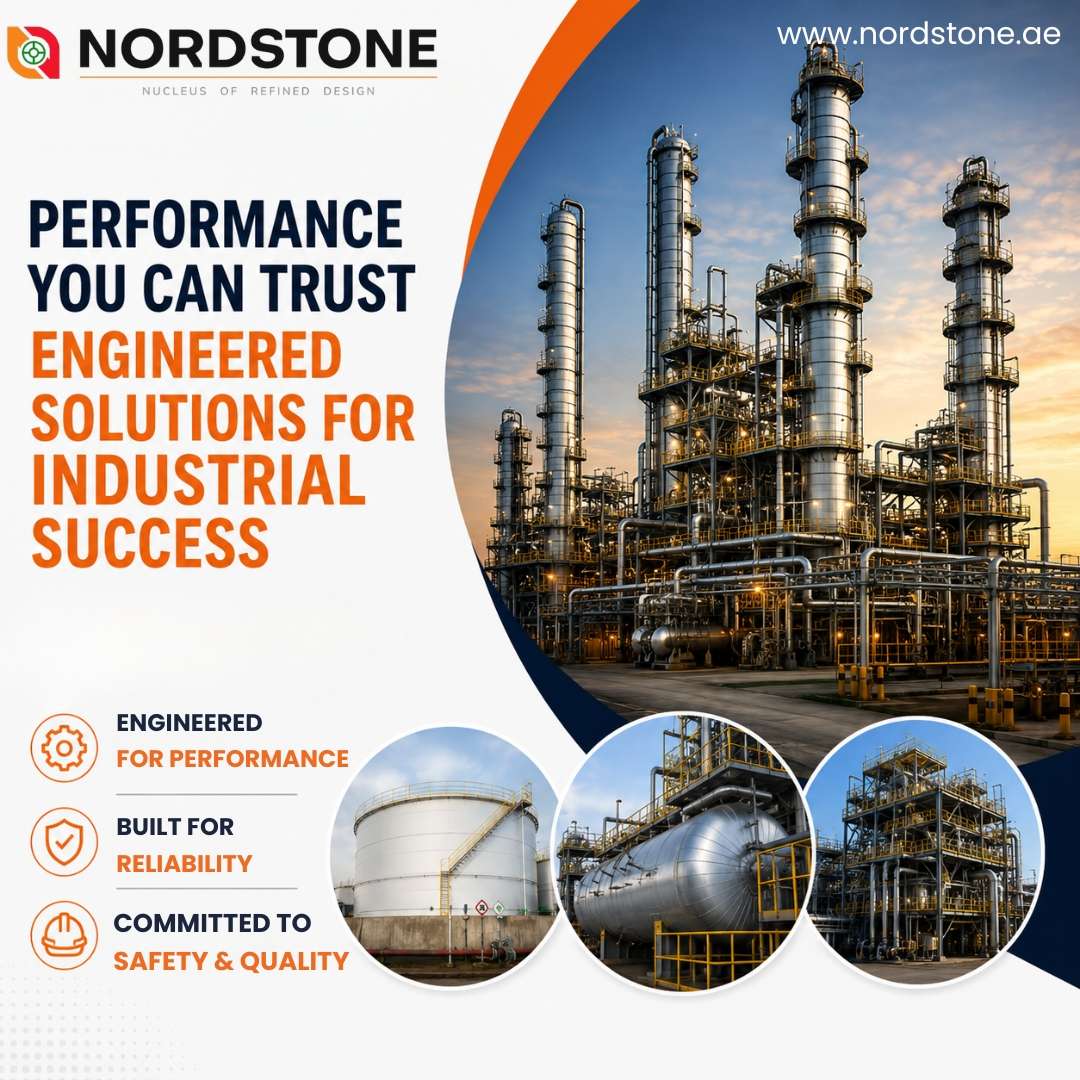 NORDSTONE
NUCLEUS OF REFINED DESIGN

www.nordstone.ae

PERFORMANCE YOU CAN TRUST
ENGINEERED SOLUTIONS FOR INDUSTRIAL SUCCESS

ENGINEERED
FOR PERFORMANCE

BUILT FOR
RELIABILITY

COMMITTED TO
SAFETY & QUALITY